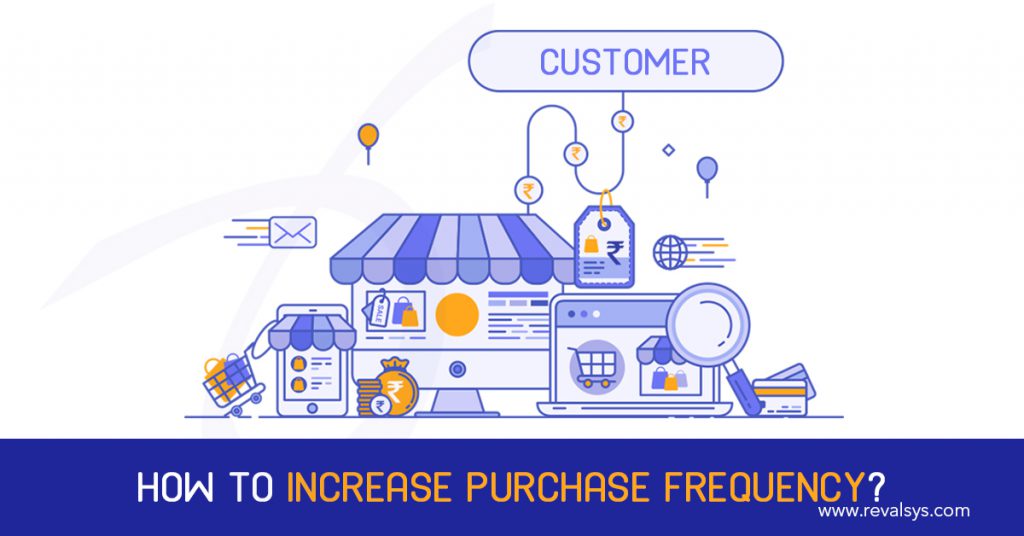 CUSTOMER

₹

₹

₹

₹

SALE

₹

HOW TO INCREASE PURCHASE FREQUENCY?

www.revalsys.com